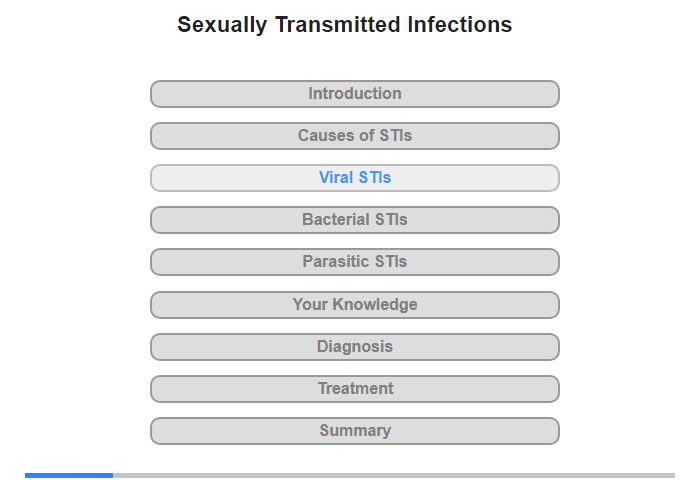 Sexually Transmitted Infections

Introduction

Causes of STIs

Viral STIs

Bacterial STIs

Parasitic STIs

Your Knowledge

Diagnosis

Treatment

Summary